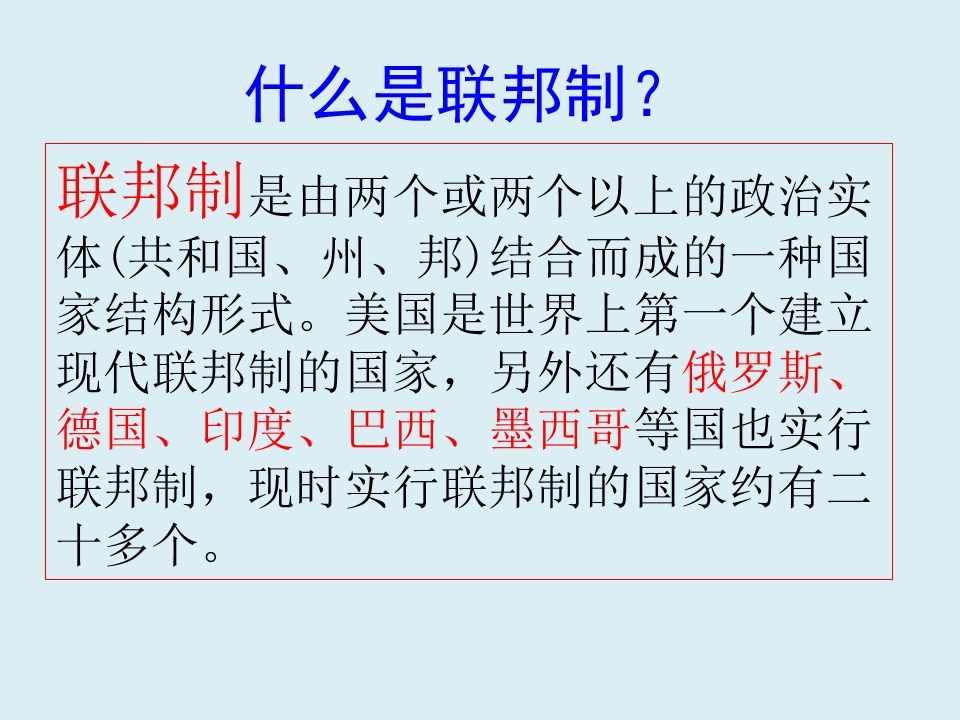 什么是联邦制？

联邦制是由两个或两个以上的政治实体(共和国、州、邦)结合而成的一种国家结构形式。美国是世界上第一个建立现代联邦制的国家，另外还有俄罗斯、德国、印度、巴西、墨西哥等国也实行联邦制，现时实行联邦制的国家约有二十多个。